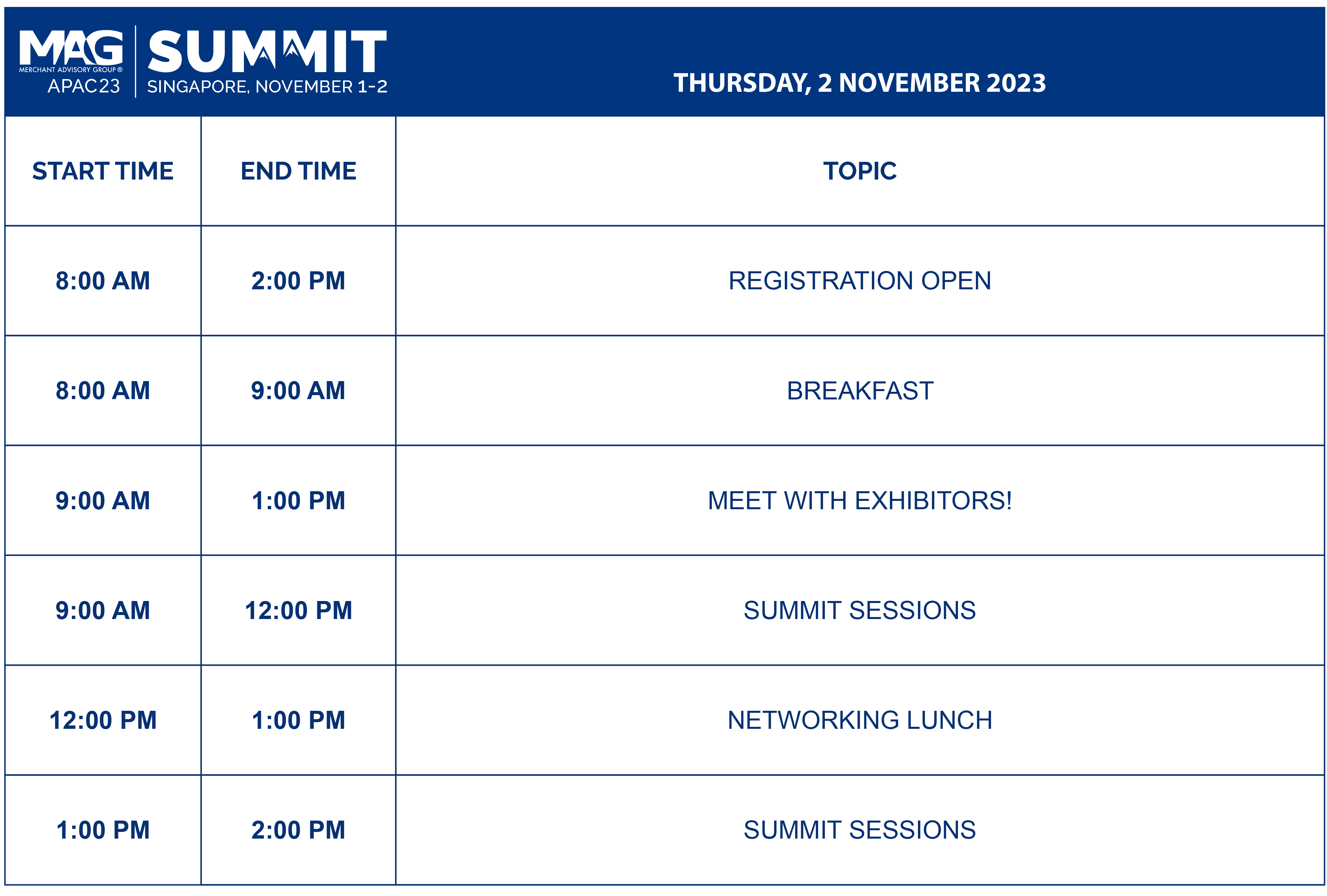 MAG
MERCHANT ADVISORY GROUP®
APAC23
SUMMIT
SINGAPORE, NOVEMBER 1-2

THURSDAY, 2 NOVEMBER 2023

| START TIME | END TIME | TOPIC |
|---|---|---|
| 8:00 AM | 2:00 PM | REGISTRATION OPEN |
| 8:00 AM | 9:00 AM | BREAKFAST |
| 9:00 AM | 1:00 PM | MEET WITH EXHIBITORS! |
| 9:00 AM | 12:00 PM | SUMMIT SESSIONS |
| 12:00 PM | 1:00 PM | NETWORKING LUNCH |
| 1:00 PM | 2:00 PM | SUMMIT SESSIONS |